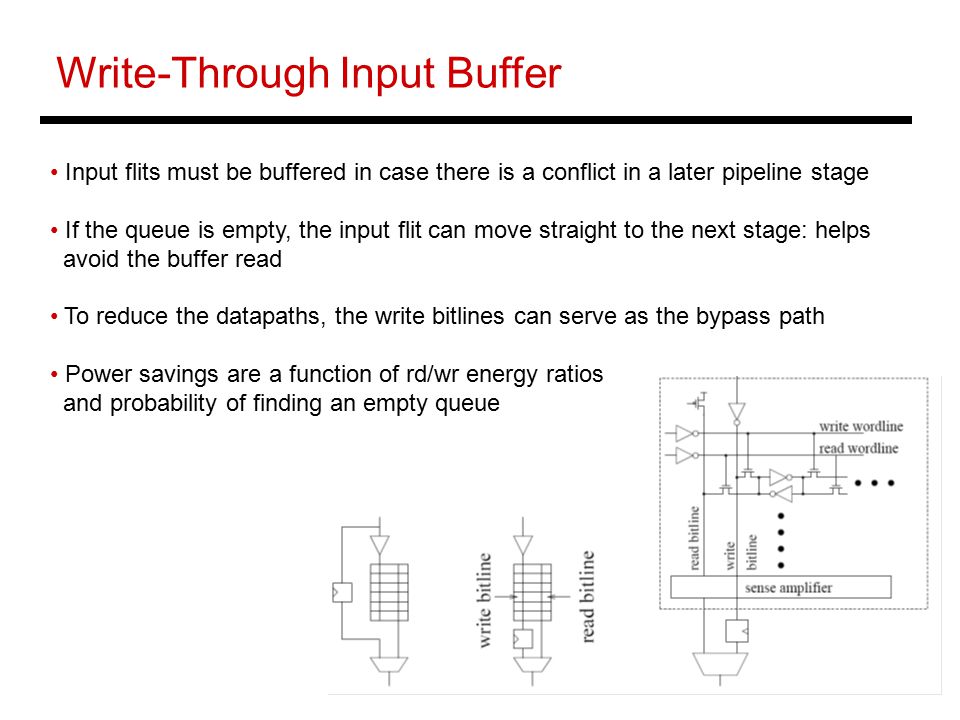 Write-Through Input Buffer

• Input flits must be buffered in case there is a conflict in a later pipeline stage

• If the queue is empty, the input flit can move straight to the next stage: helps avoid the buffer read

• To reduce the datapaths, the write bitlines can serve as the bypass path

• Power savings are a function of rd/wr energy ratios and probability of finding an empty queue

write bitline

read bitline

write wordline

read wordline

read bitline

write bitline

sense amplifier